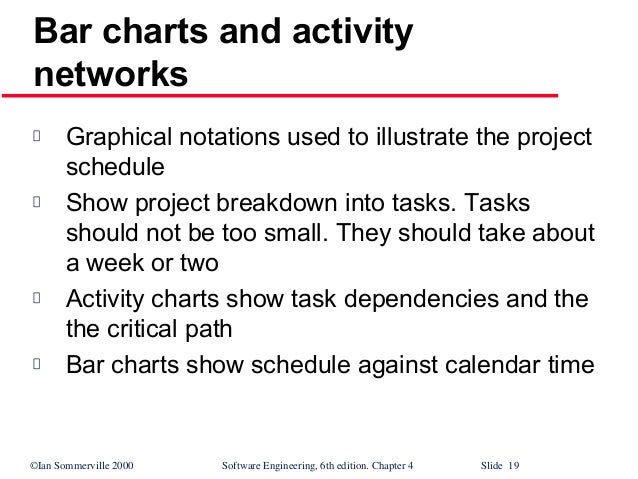 Bar charts and activity networks

Graphical notations used to illustrate the project schedule

Show project breakdown into tasks. Tasks should not be too small. They should take about a week or two

Activity charts show task dependencies and the the critical path

Bar charts show schedule against calendar time

©Ian Sommerville 2000 Software Engineering, 6th edition. Chapter 4 Slide 19